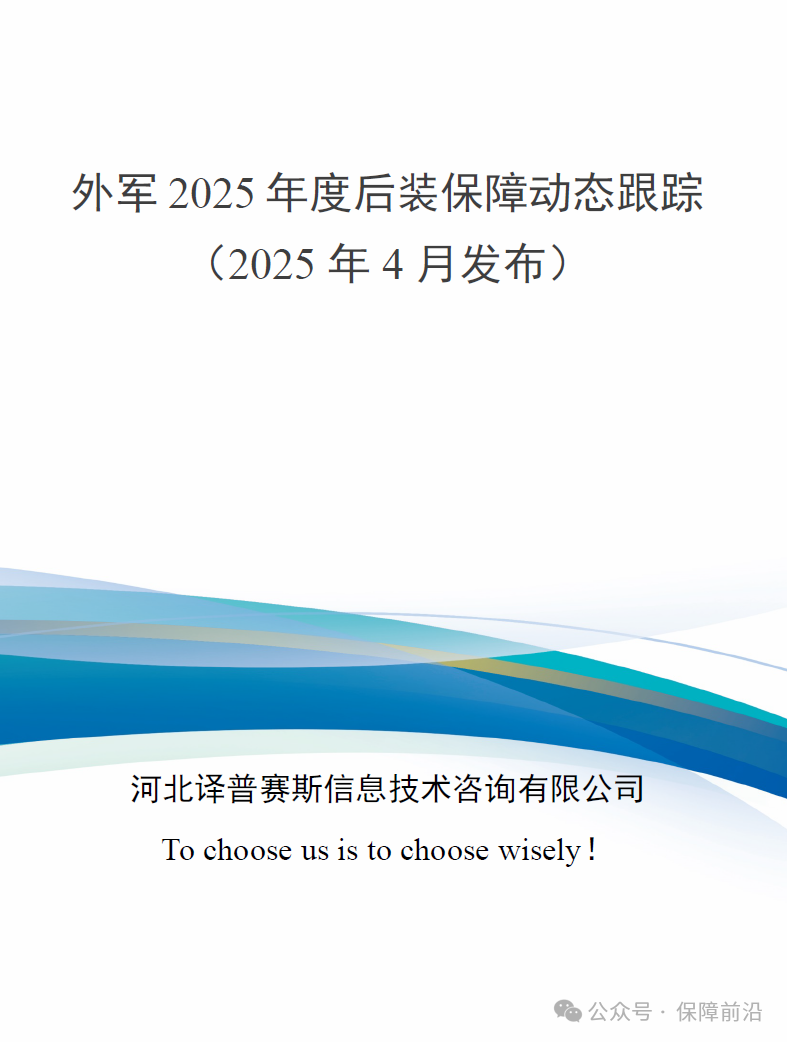 外军 2025 年度后装保障动态跟踪
（2025 年 4 月发布）

河北译普赛斯信息技术咨询有限公司

To choose us is to choose wisely！

公众号 · 保障前沿